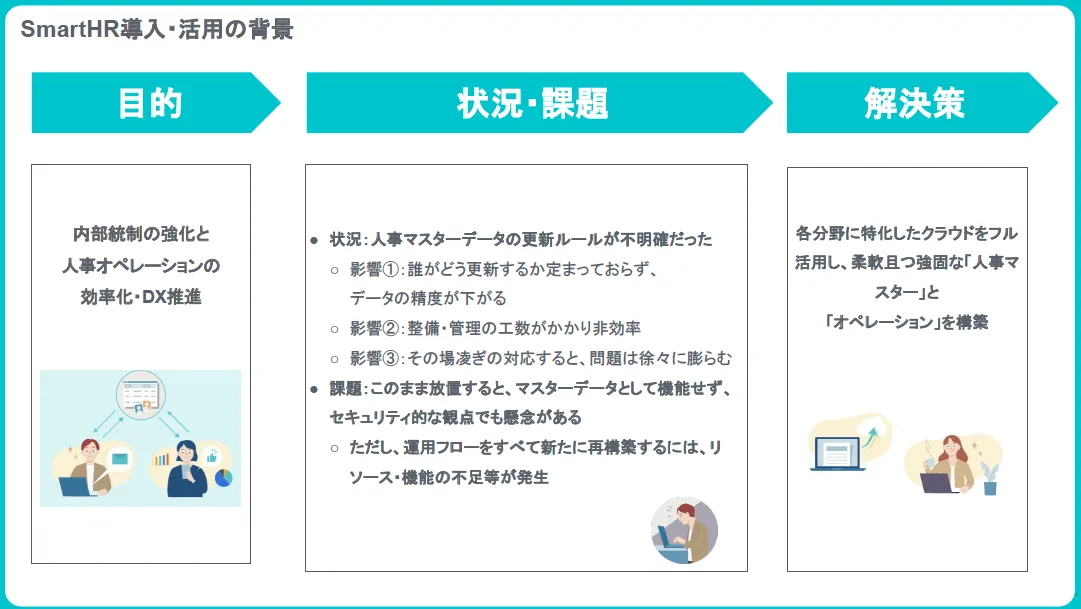 SmartHR導入・活用の背景

目的

内部統制の強化と
人事オペレーションの
効率化・DX推進

状況・課題

● 状況：人事マスターデータの更新ルールが不明確だった
○ 影響①：誰がどう更新するか定まっておらず、データの精度が下がる
○ 影響②：整備・管理の工数がかかり非効率
○ 影響③：その場凌ぎの対応すると、問題は徐々に膨らむ
● 課題：このまま放置すると、マスターデータとして機能せず、セキュリティ的な観点でも懸念がある
○ ただし、運用フローをすべて新たに再構築するには、リソース・機能の不足等が発生

解決策

各分野に特化したクラウドをフル活用し、柔軟且つ強固な「人事マスター」と
「オペレーション」を構築